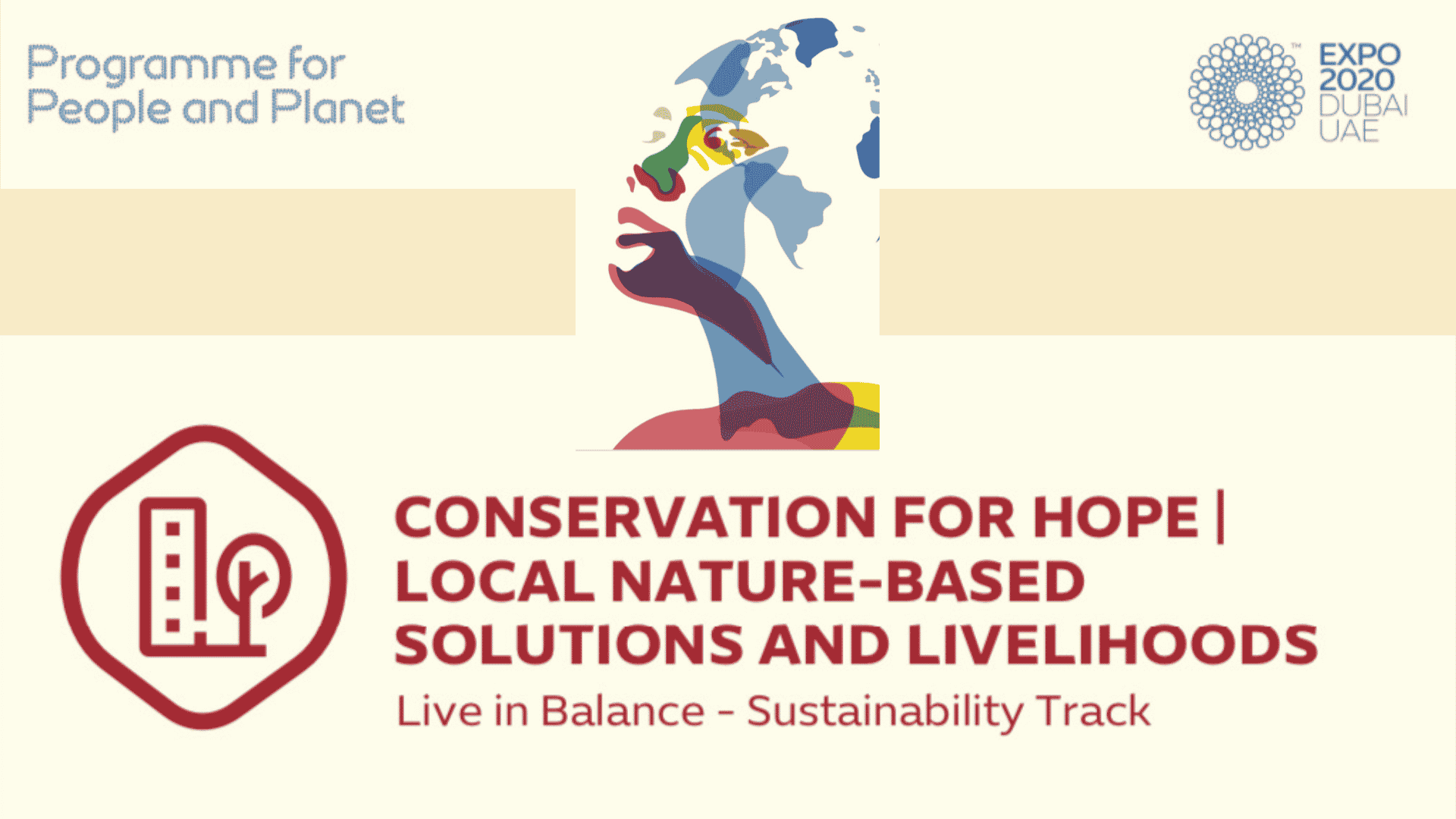 Programme for People and Planet

EXPO 2020 DUBAI UAE

CONSERVATION FOR HOPE | LOCAL NATURE-BASED SOLUTIONS AND LIVELIHOODS

Live in Balance - Sustainability Track